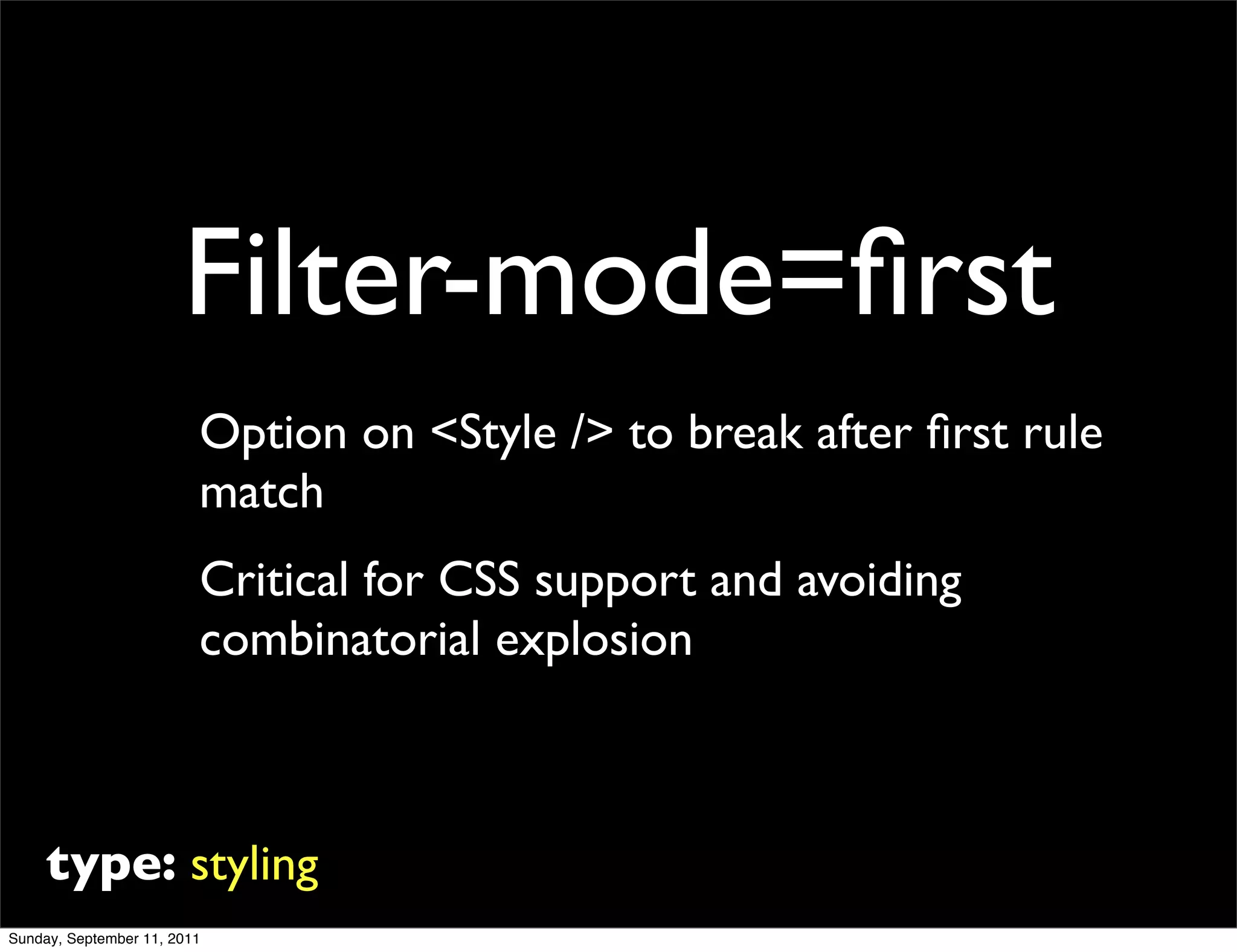 Filter-mode=first

Option on <Style /> to break after first rule match

Critical for CSS support and avoiding combinatorial explosion

type: styling

Sunday, September 11, 2011